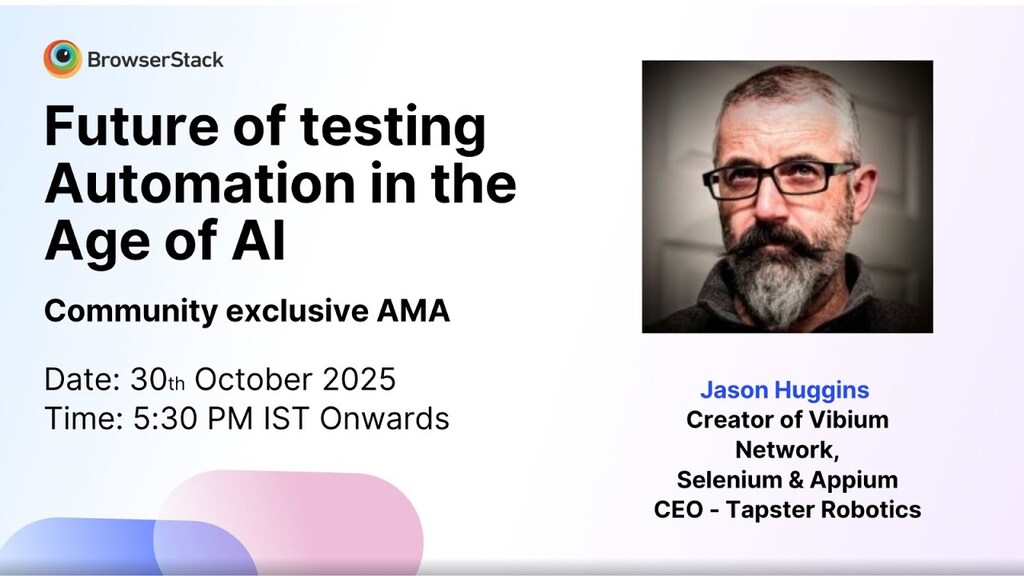 BrowserStack

Future of testing Automation in the Age of AI

Community exclusive AMA

Date: 30th October 2025
Time: 5:30 PM IST Onwards

Jason Huggins
Creator of Vibium Network,
Selenium & Appium
CEO - Tapster Robotics